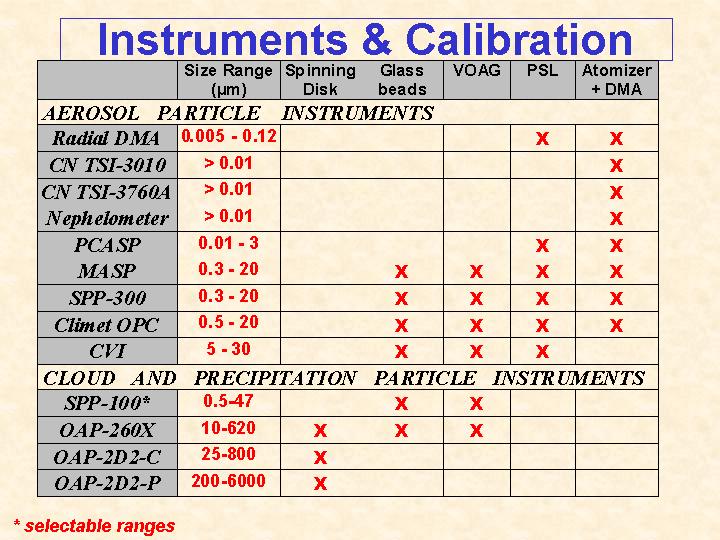 Instruments & Calibration

| | Size Range (µm) | Spinning Disk | Glass beads | VOAG | PSL | Atomizer + DMA |
|---|---|---|---|---|---|---|
| AEROSOL PARTICLE INSTRUMENTS | | | | | | |
| Radial DMA | 0.005 - 0.12 | | | | x | x |
| CN TSI-3010 | > 0.01 | | | | | x |
| CN TSI-3760A | > 0.01 | | | | | x |
| Nephelometer | > 0.01 | | | | | x |
| PCASP | 0.01 - 3 | | | | x | x |
| MASP | 0.3 - 20 | | x | x | x | x |
| SPP-300 | 0.3 - 20 | | x | x | x | x |
| Climet OPC | 0.5 - 20 | | x | x | x | x |
| CVI | 5 - 30 | | x | x | x | |
| CLOUD AND PRECIPITATION PARTICLE INSTRUMENTS | | | | | | |
| SPP-100* | 0.5-47 | | x | x | | |
| OAP-260X | 10-620 | x | x | x | | |
| OAP-2D2-C | 25-800 | x | | | | |
| OAP-2D2-P | 200-6000 | x | | | | |

* selectable ranges